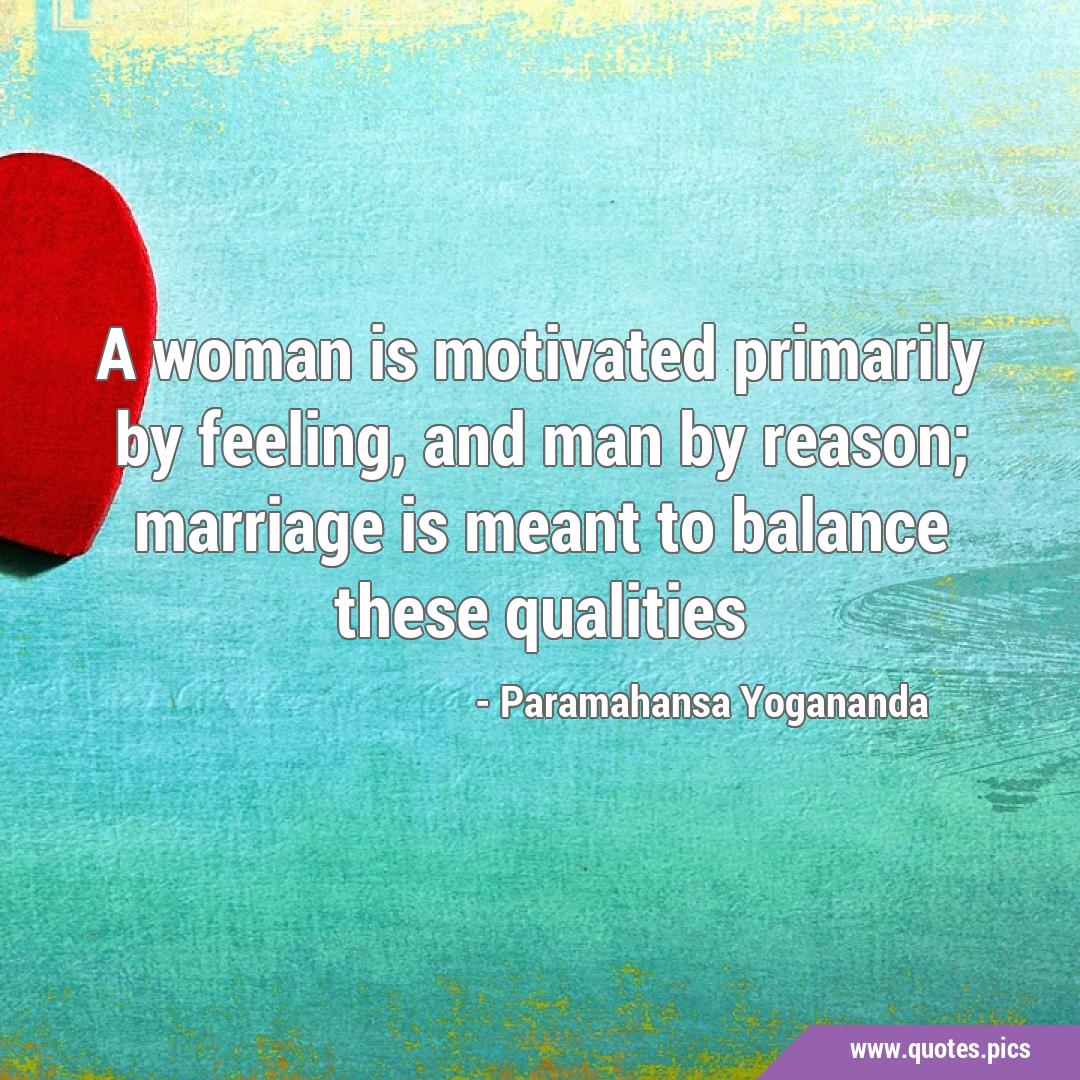 A woman is motivated primarily by feeling, and man by reason; marriage is meant to balance these qualities

- Paramahansa Yogananda

www.quotes.pics